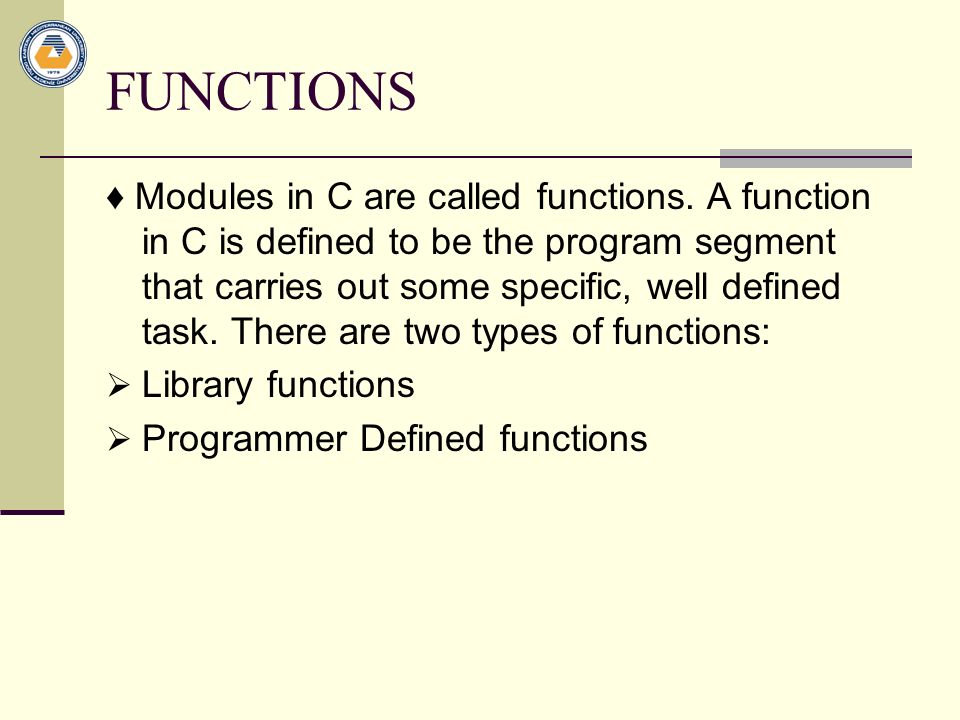 FUNCTIONS

♦ Modules in C are called functions. A function in C is defined to be the program segment that carries out some specific, well defined task. There are two types of functions:

➢ Library functions

➢ Programmer Defined functions